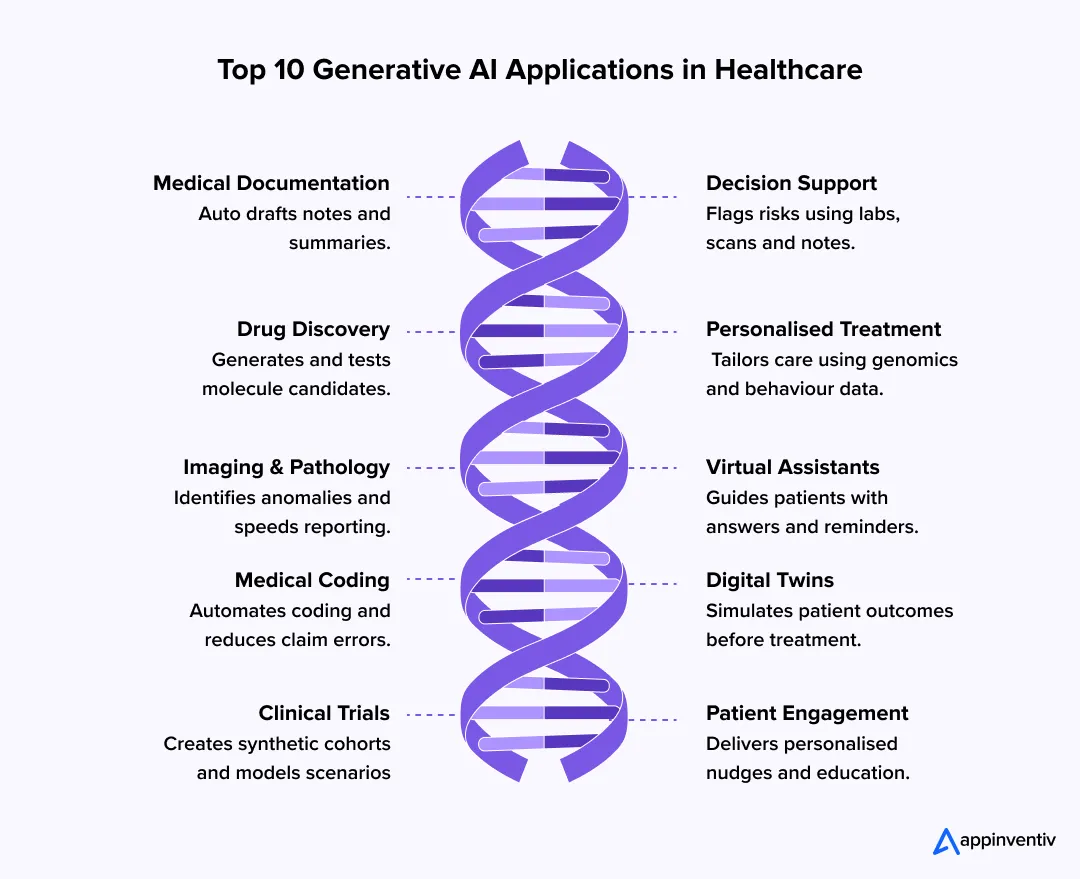 Top 10 Generative AI Applications in Healthcare

Medical Documentation
Auto drafts notes and summaries.

Drug Discovery
Generates and tests molecule candidates.

Imaging & Pathology
Identifies anomalies and speeds reporting.

Medical Coding
Automates coding and reduces claim errors.

Clinical Trials
Creates synthetic cohorts and models scenarios

Decision Support
Flags risks using labs, scans and notes.

Personalised Treatment
Tailors care using genomics and behaviour data.

Virtual Assistants
Guides patients with answers and reminders.

Digital Twins
Simulates patient outcomes before treatment.

Patient Engagement
Delivers personalised nudges and education.

appinventiv